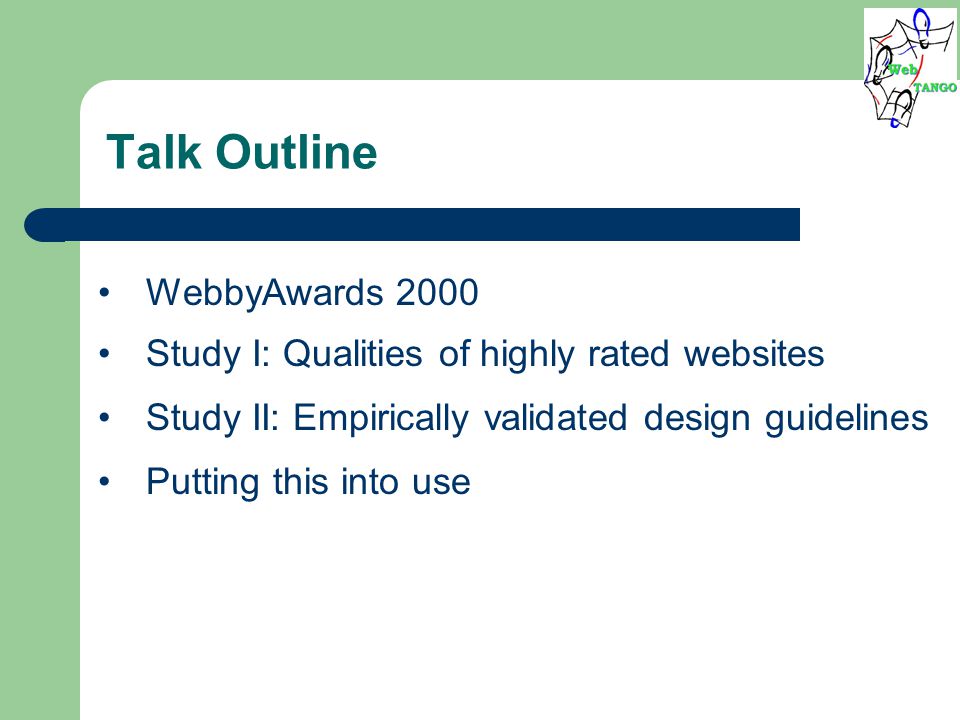 Web
TANGO

Talk Outline

• WebbyAwards 2000
• Study I: Qualities of highly rated websites
• Study II: Empirically validated design guidelines
• Putting this into use